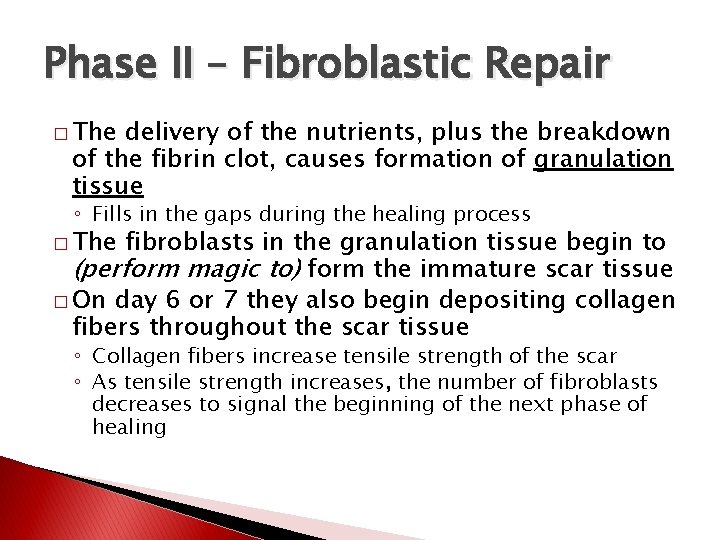 Phase II – Fibroblastic Repair

□ The delivery of the nutrients, plus the breakdown of the fibrin clot, causes formation of granulation tissue

◦ Fills in the gaps during the healing process

□ The fibroblasts in the granulation tissue begin to (perform magic to) form the immature scar tissue

□ On day 6 or 7 they also begin depositing collagen fibers throughout the scar tissue

◦ Collagen fibers increase tensile strength of the scar

◦ As tensile strength increases, the number of fibroblasts decreases to signal the beginning of the next phase of healing